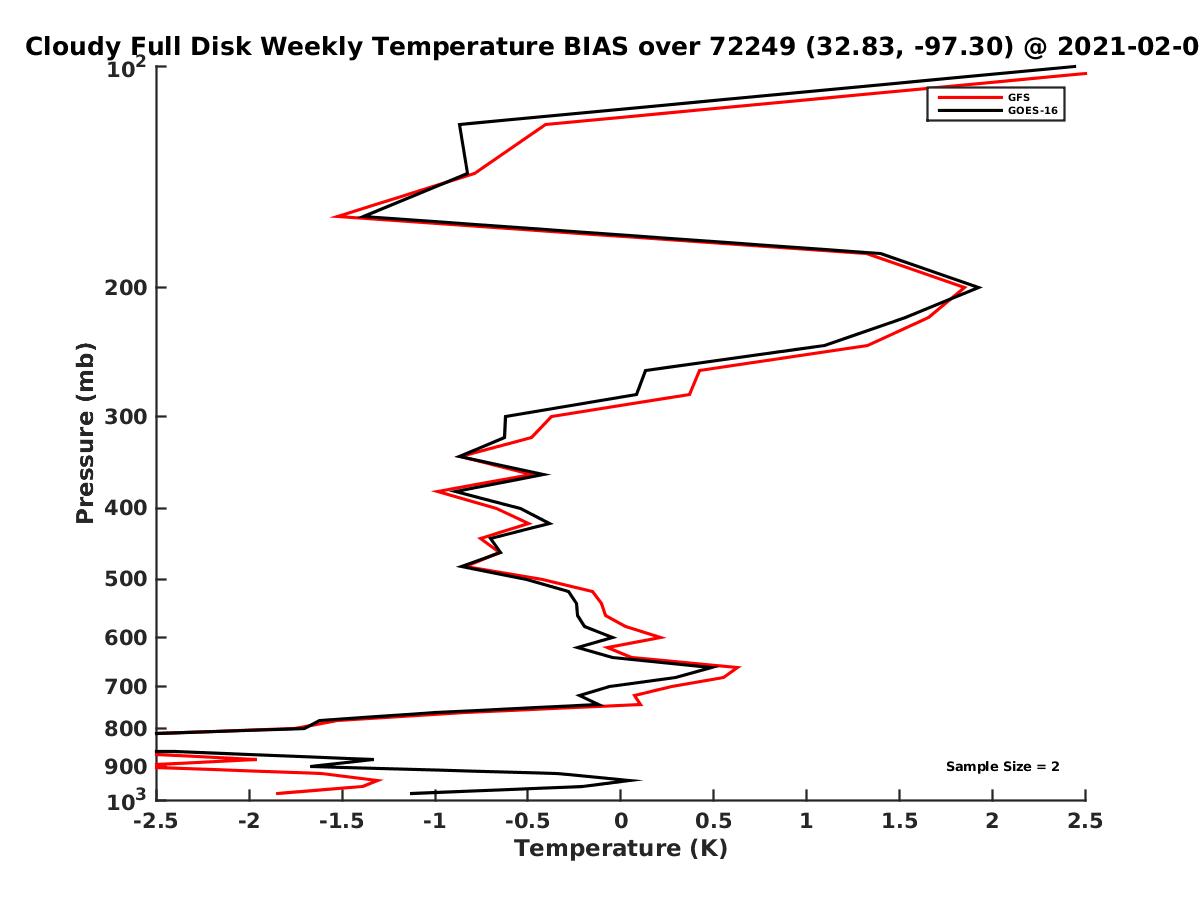 Cloudy Full Disk Weekly Temperature BIAS over 72249 (32.83, -97.30) @ 2021-02-0

GFS
GOES-16

Pressure (mb)

$10^2$
200
300
400
500
600
700
800
900
$10^3$

Sample Size = 2

-2.5
-2
-1.5
-1
-0.5
0
0.5
1
1.5
2
2.5
Temperature (K)